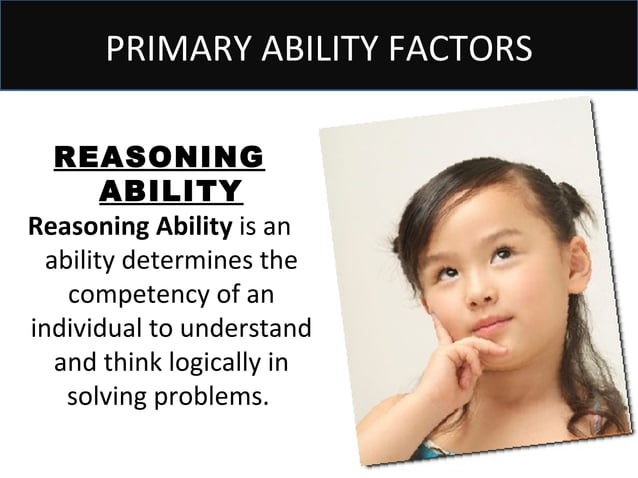 PRIMARY ABILITY FACTORS

REASONING ABILITY

Reasoning Ability is an ability determines the competency of an individual to understand and think logically in solving problems.